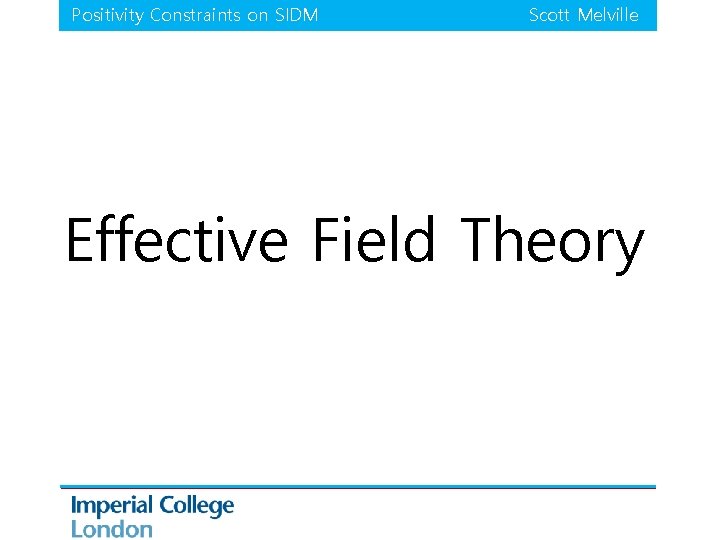 Positivity Constraints on SIDM

Scott Melville

Effective Field Theory

Imperial College London